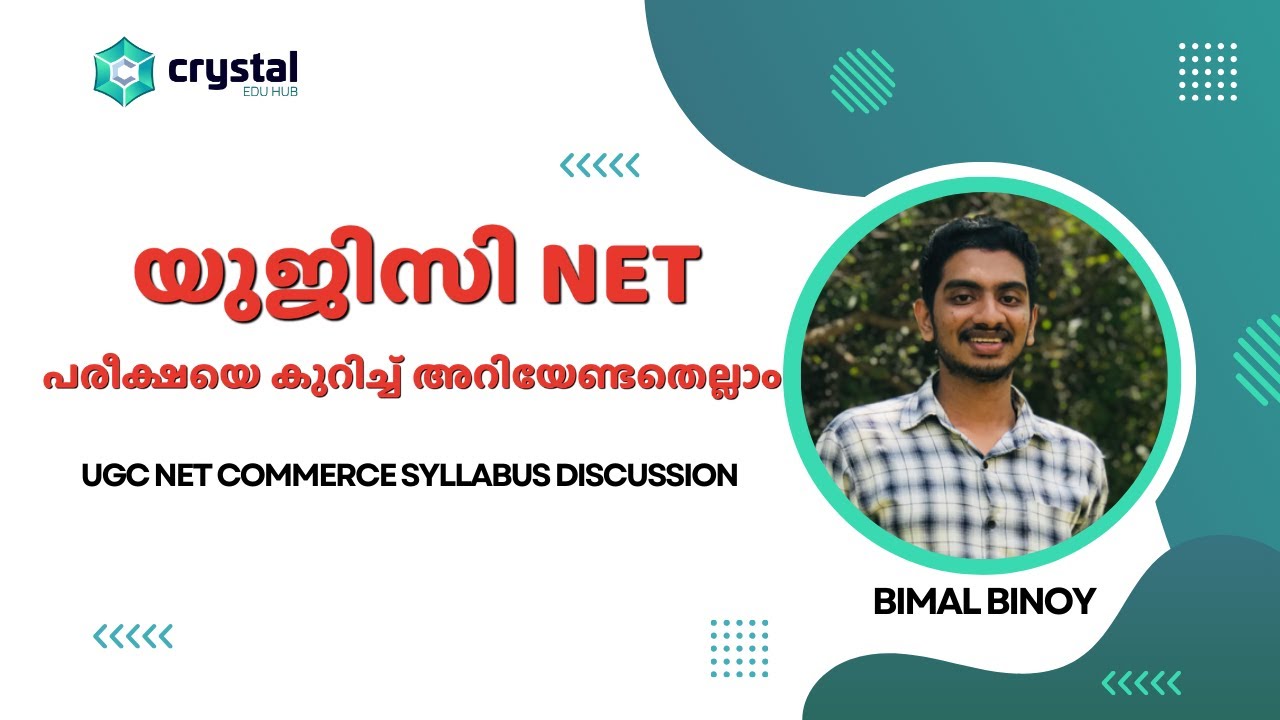 crystal
EDU HUB

യുജിസി NET

പരീക്ഷയെ കുറിച്ച് അറിയേണ്ടതെല്ലാം

UGC NET COMMERCE SYLLABUS DISCUSSION

BIMAL BINOY